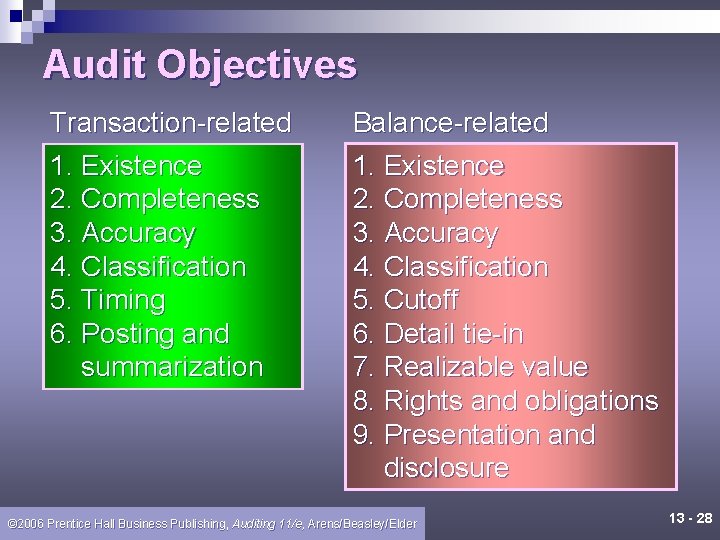 Audit Objectives

Transaction-related

1. Existence
2. Completeness
3. Accuracy
4. Classification
5. Timing
6. Posting and summarization

Balance-related

1. Existence
2. Completeness
3. Accuracy
4. Classification
5. Cutoff
6. Detail tie-in
7. Realizable value
8. Rights and obligations
9. Presentation and disclosure

©2006 Prentice Hall Business Publishing, Auditing 11/e, Arens/Beasley/Elder

13 - 28